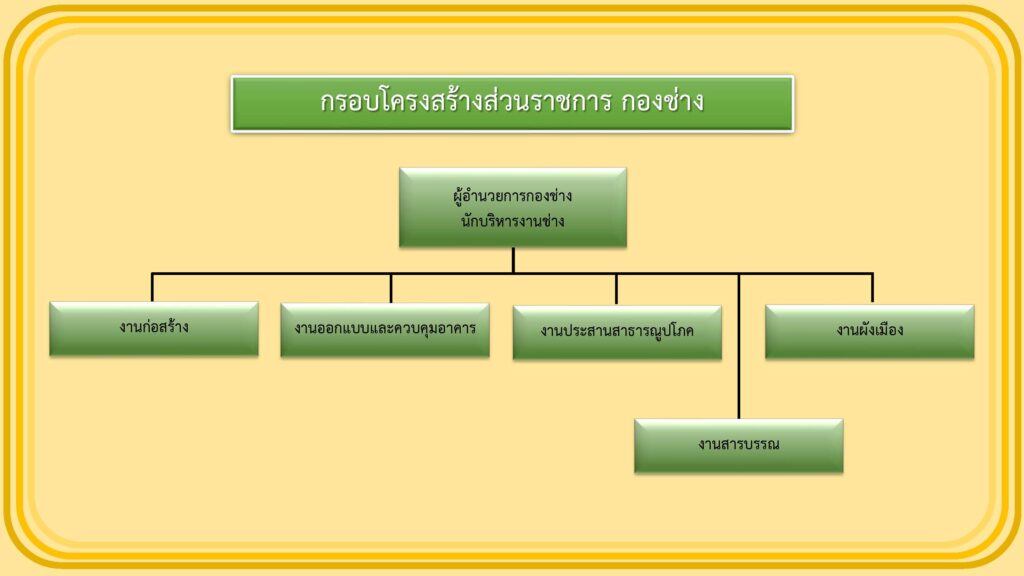 กรอบโครงสร้างส่วนราชการ กองช่าง

ผู้อำนวยการกองช่าง
นักบริหารงานช่าง

งานก่อสร้าง

งานออกแบบและควบคุมอาคาร

งานประสานสาธารณูปโภค

งานผังเมือง

งานสารบรรณ